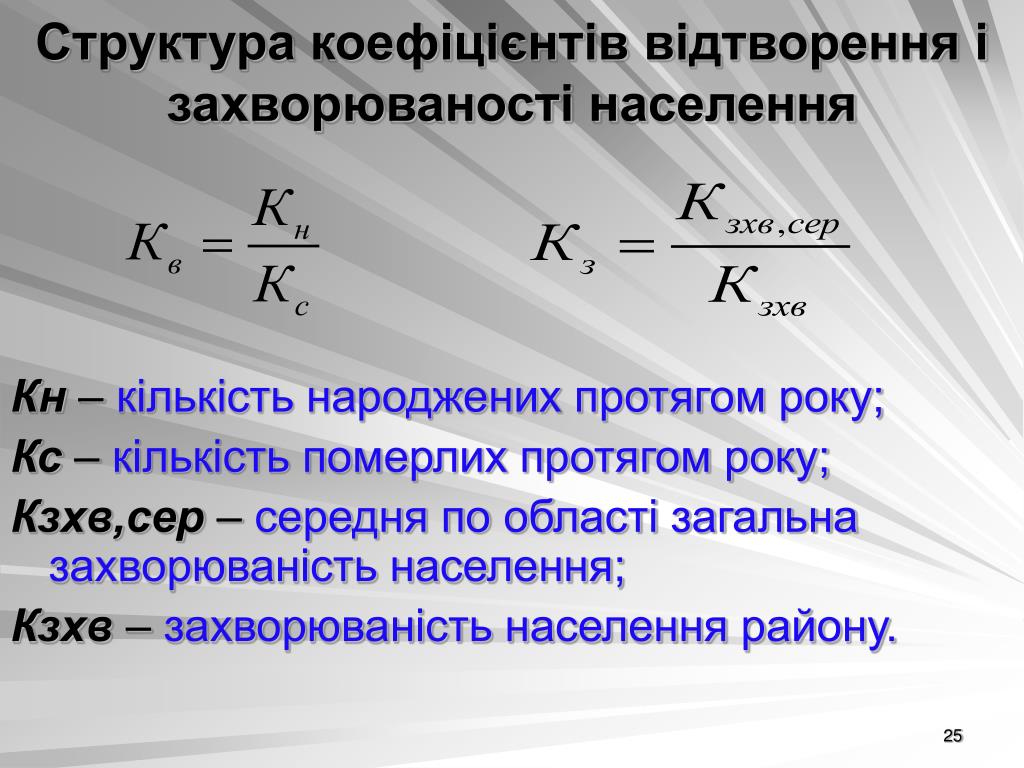 Структура коефіцієнтів відтворення і захворюваності населення

$К_в = \frac{К_н}{К_с}$ $К_з = \frac{К_{зхв,сер}}{К_{зхв}}$

Кн – кількість народжених протягом року;
Кс – кількість померлих протягом року;
Кзхв,сер – середня по області загальна захворюваність населення;
Кзхв – захворюваність населення району.

25